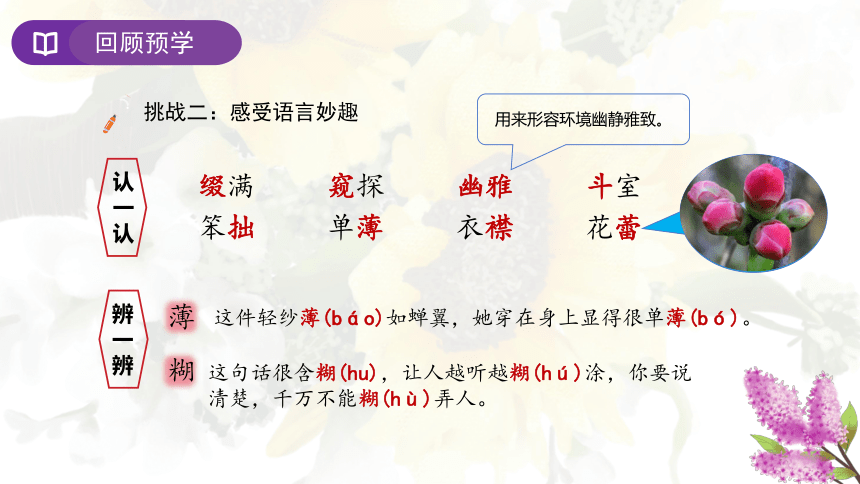 回顾预学

挑战二：感受语言妙趣

用来形容环境幽静雅致。

认一认

缀满　窥探　幽雅　斗室
笨拙　单薄　衣襟　花蕾

辨一辨

薄　这件轻纱薄(báo)如蝉翼，她穿在身上显得很单薄(bó)。

糊　这句话很含糊(hu)，让人越听越糊(hú)涂，你要说清楚，千万不能糊(hù)弄人。